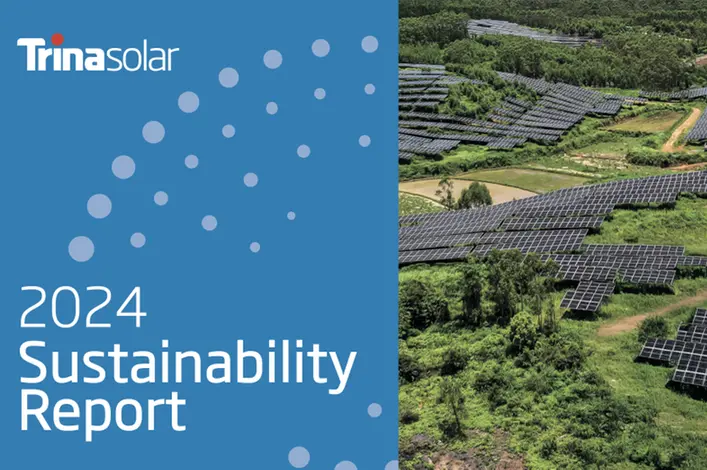 Trinasolar

2024
Sustainability
Report